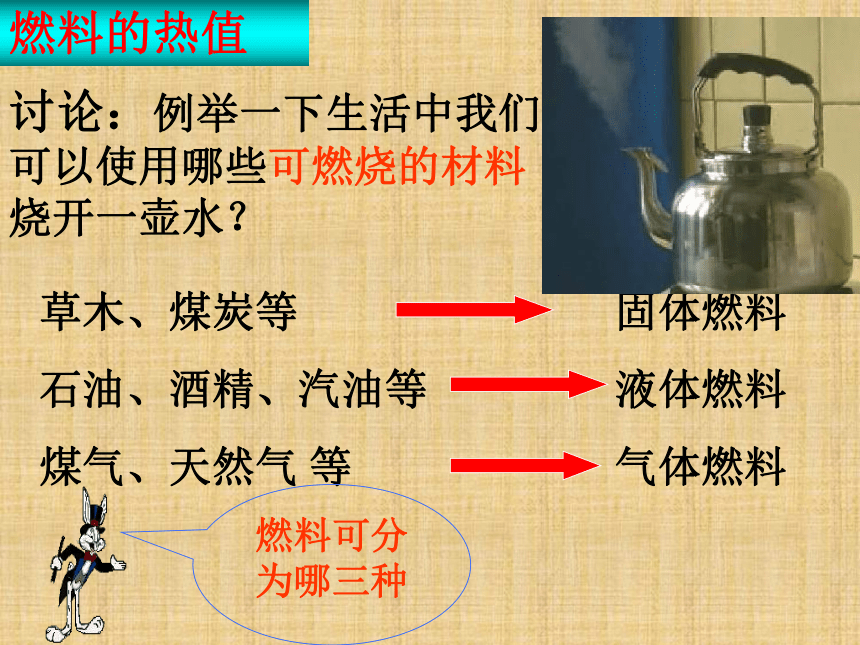 燃料的热值

讨论：例举一下生活中我们可以使用哪些可燃烧的材料烧开一壶水？

草木、煤炭等 固体燃料

石油、酒精、汽油等 液体燃料

煤气、天然气 等 气体燃料

燃料可分为哪三种